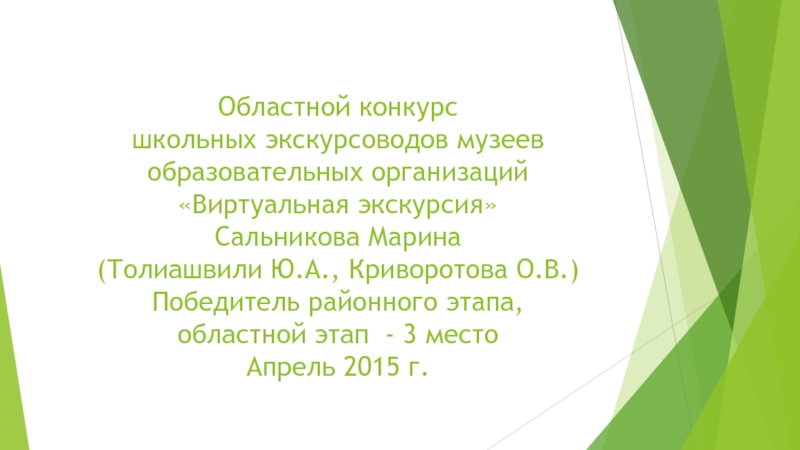 Областной конкурс
школьных экскурсоводов музеев
образовательных организаций
«Виртуальная экскурсия»
Сальникова Марина
(Толиашвили Ю.А., Криворотова О.В.)
Победитель районного этапа,
областной этап - 3 место
Апрель 2015 г.